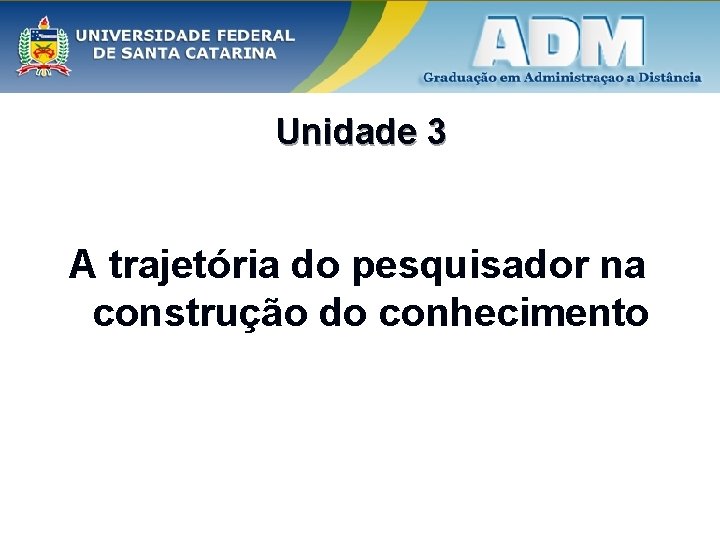 UNIVERSIDADE FEDERAL DE SANTA CATARINA

ADM

Graduação em Administraçao a Distância

Unidade 3

A trajetória do pesquisador na construção do conhecimento